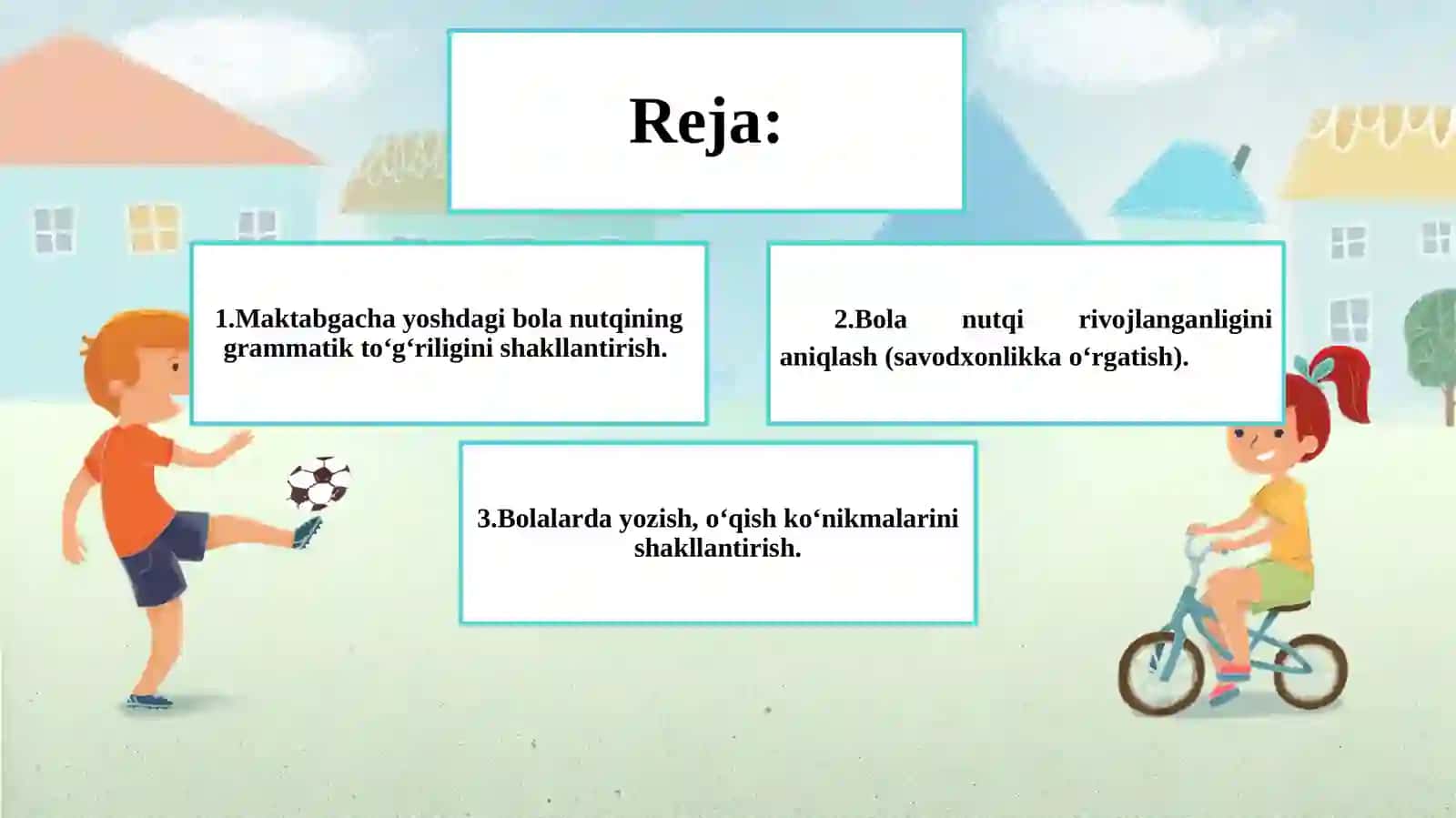 Reja:

1.Maktabgacha yoshdagi bola nutqining grammatik to‘g‘riligini shakllantirish.

2.Bola nutqi rivojlanganligini aniqlash (savodxonlikka o‘rgatish).

3.Bolalarda yozish, o‘qish ko‘nikmalarini shakllantirish.